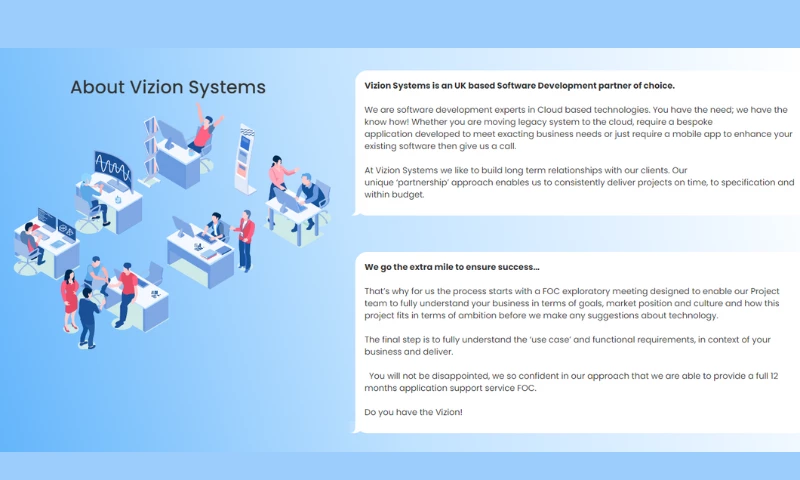 About Vizion Systems

Vizion Systems is an UK based Software Development partner of choice.

We are software development experts in Cloud based technologies. You have the need; we have the know how! Whether you are moving legacy system to the cloud, require a bespoke application developed to meet exacting business needs or just require a mobile app to enhance your existing software then give us a call.

At Vizion Systems we like to build long term relationships with our clients. Our unique 'partnership' approach enables us to consistently deliver projects on time, to specification and within budget.

We go the extra mile to ensure success...

That's why for us the process starts with a FOC exploratory meeting designed to enable our Project team to fully understand your business in terms of goals, market position and culture and how this project fits in terms of ambition before we make any suggestions about technology.

The final step is to fully understand the 'use case' and functional requirements, in context of your business and deliver.

You will not be disappointed, we so confident in our approach that we are able to provide a full 12 months application support service FOC.

Do you have the Vizion!